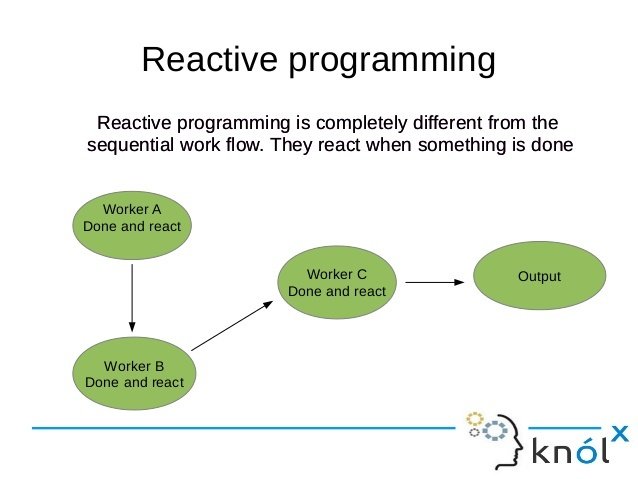 Reactive programming

Reactive programming is completely different from the sequential work flow. They react when something is done

Worker A
Done and react

Worker B
Done and react

Worker C
Done and react

Output

knólx